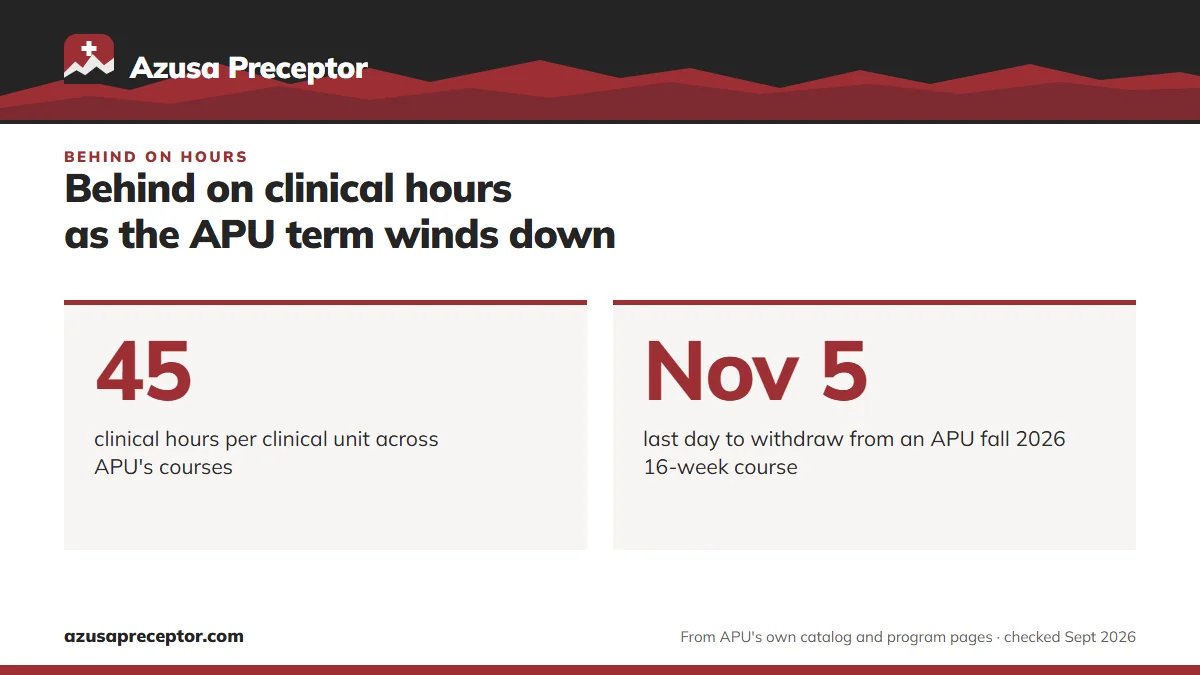 Azusa Preceptor

BEHIND ON HOURS

Behind on clinical hours as the APU term winds down

45

clinical hours per clinical unit across APU's courses

Nov 5

last day to withdraw from an APU fall 2026 16-week course

azusapreceptor.com

From APU's own catalog and program pages · checked Sept 2026